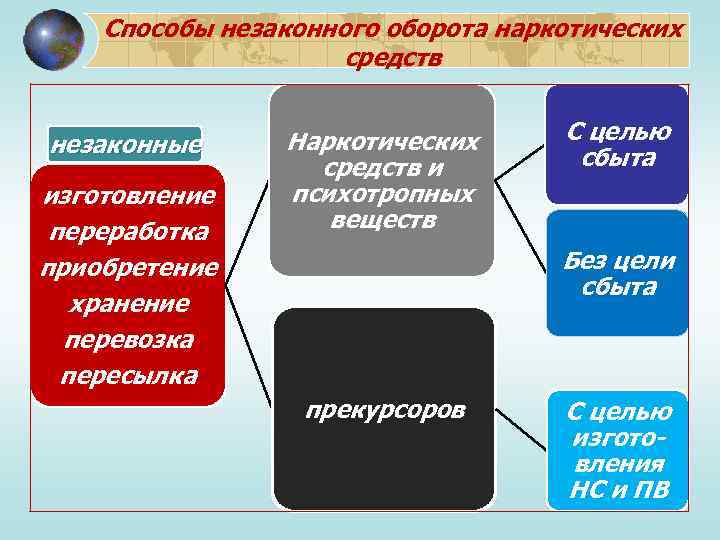 Способы незаконного оборота наркотических средств

незаконные

изготовление
переработка
приобретение
хранение
перевозка
пересылка

Наркотических средств и психотропных веществ

прекурсоров

С целью сбыта

Без цели сбыта

С целью изготовления НС и ПВ